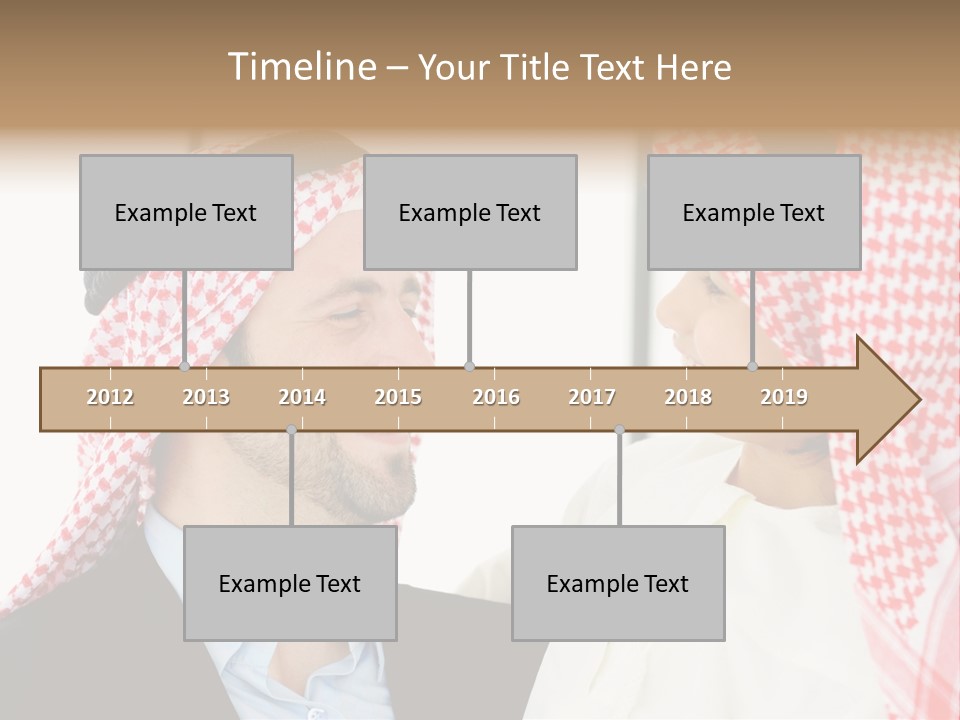 Timeline – Your Title Text Here

Example Text

Example Text

Example Text

2012 2013 2014 2015 2016 2017 2018 2019

Example Text

Example Text